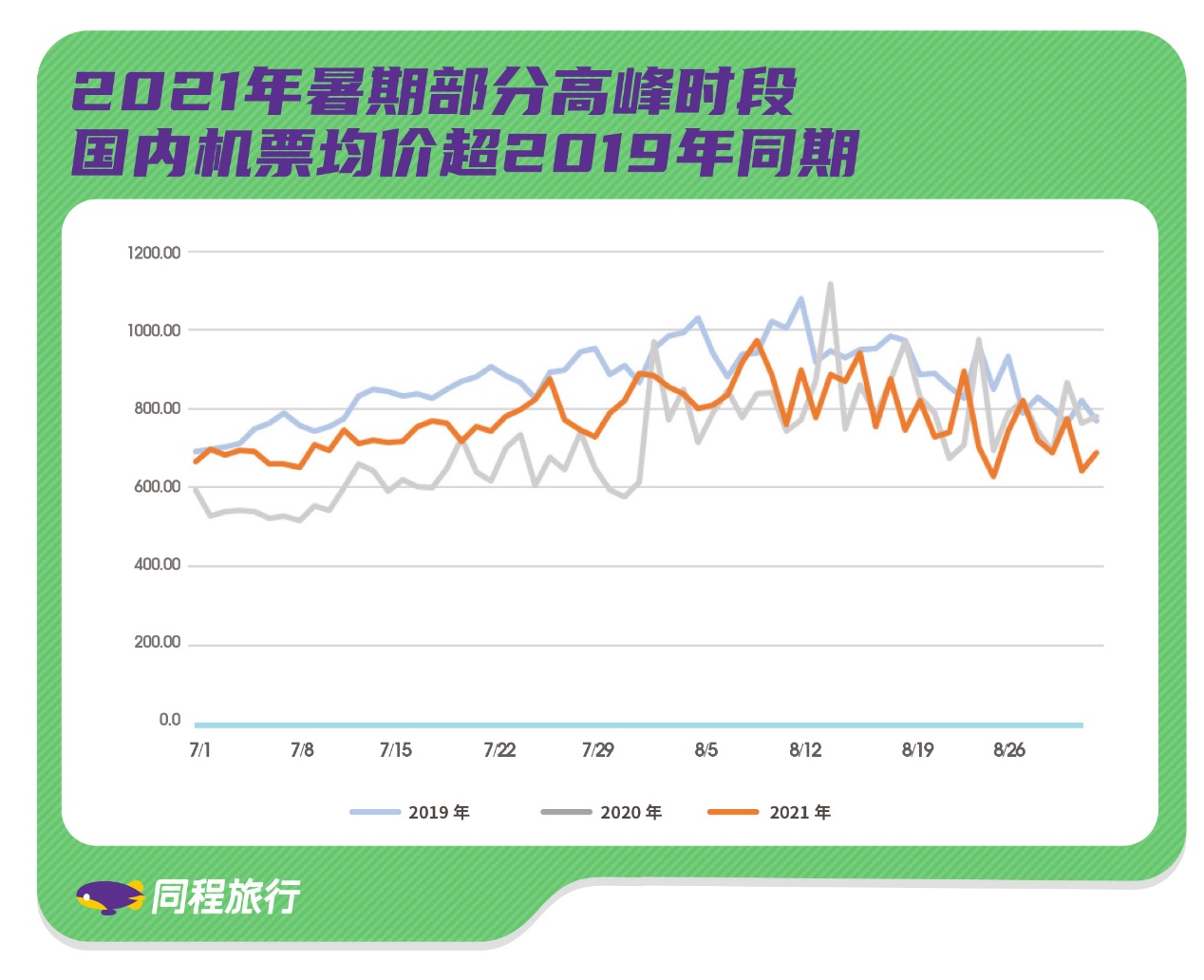 2021年暑期部分高峰时段
国内机票均价超2019年同期

1200.00
1000.00
800.00
600.00
400.00
200.00
0.0

7/1 7/8 7/15 7/22 7/29 8/5 8/12 8/19 8/26

2019 年 2020 年 2021 年

同程旅行